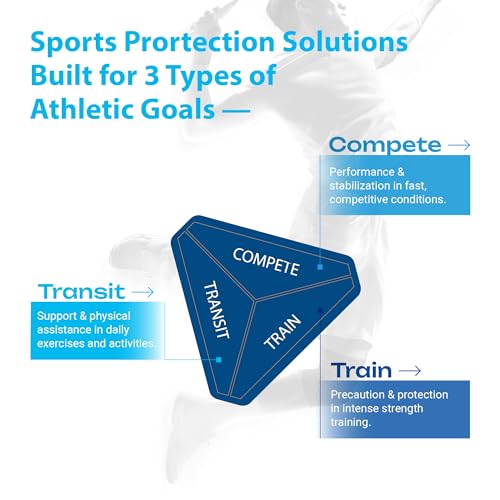 Sports Prortection Solutions Built for 3 Types of Athletic Goals —

Compete →

Performance & stabilization in fast, competitive conditions.

COMPETE

TRANSIT

TRAIN

Transit →

Support & physical assistance in daily exercises and activities.

Train →

Precaution & protection in intense strength training.